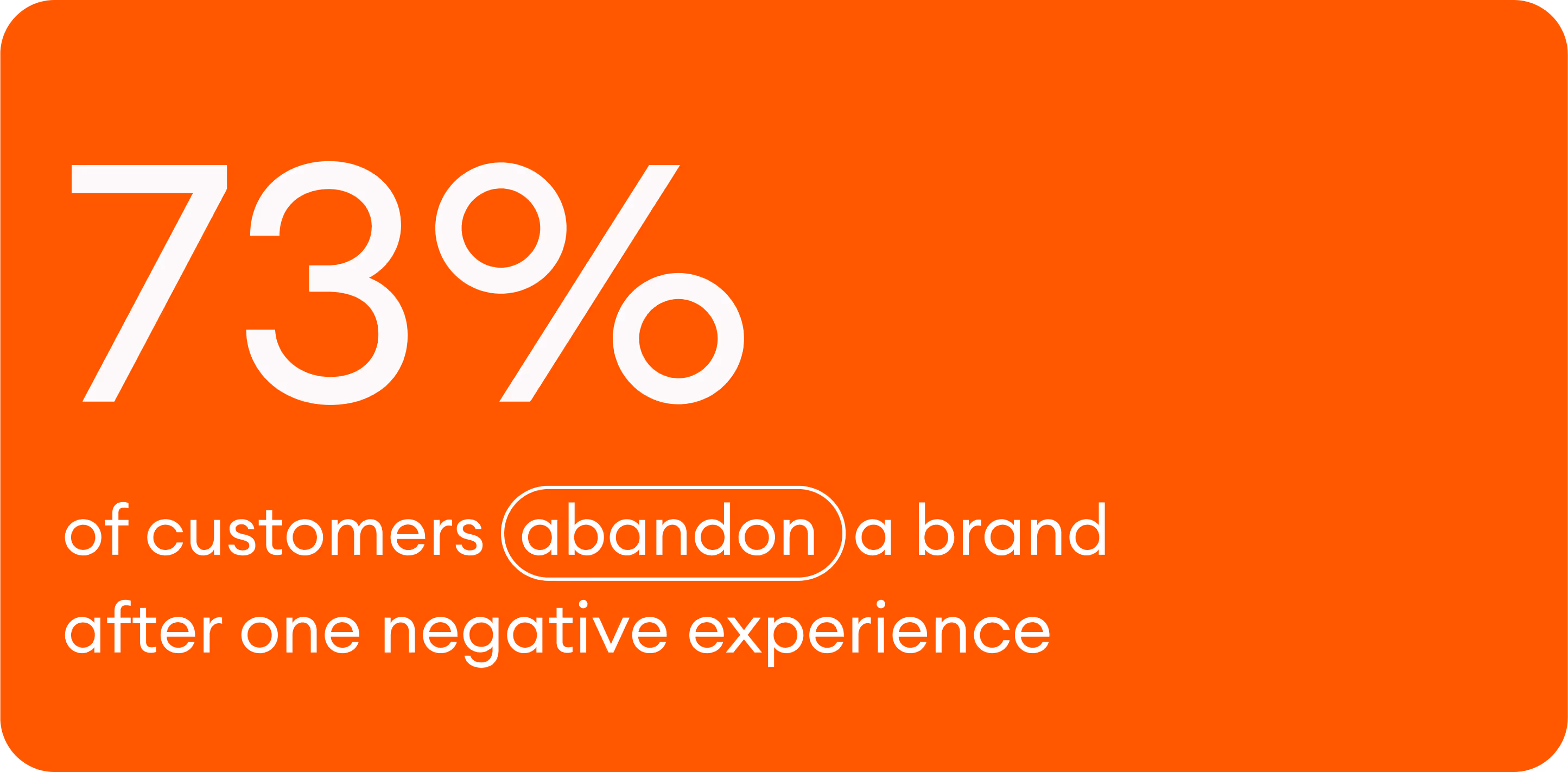 73%

of customers abandon a brand after one negative experience